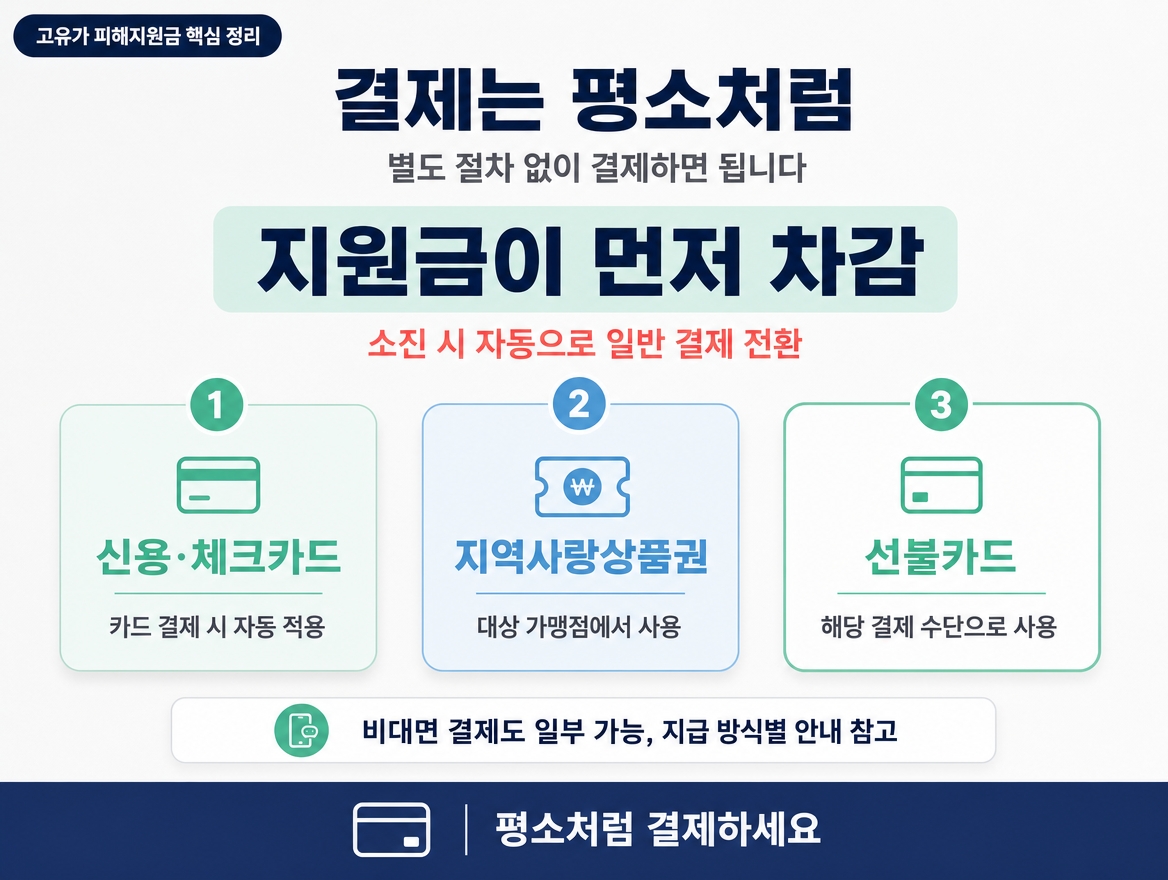 고유가 피해지원금 핵심 정리

결제는 평소처럼

별도 절차 없이 결제하면 됩니다

지원금이 먼저 차감

소진 시 자동으로 일반 결제 전환

1

신용·체크카드

카드 결제 시 자동 적용

2

₩

지역사랑상품권

대상 가맹점에서 사용

3

선불카드

해당 결제 수단으로 사용

비대면 결제도 일부 가능, 지급 방식별 안내 참고

평소처럼 결제하세요